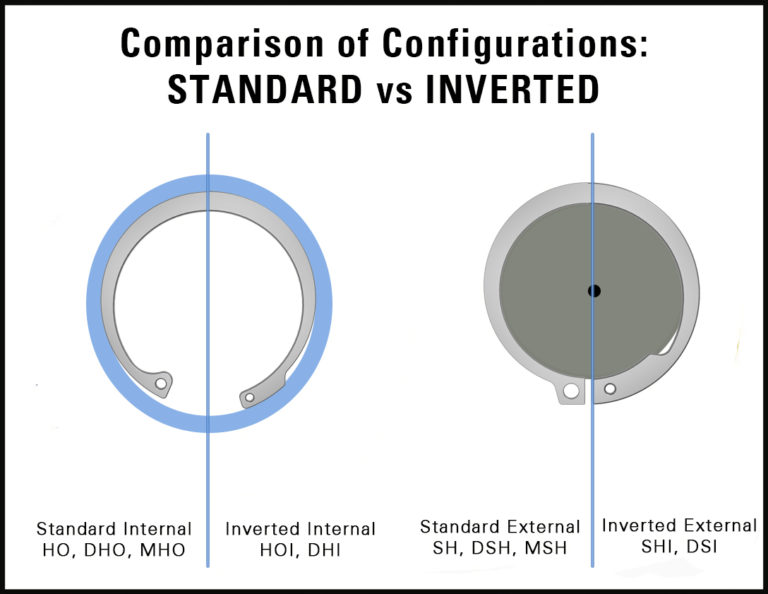 Comparison of Configurations:
STANDARD vs INVERTED

Standard Internal
HO, DHO, MHO

Inverted Internal
HOI, DHI

Standard External
SH, DSH, MSH

Inverted External
SHI, DSI